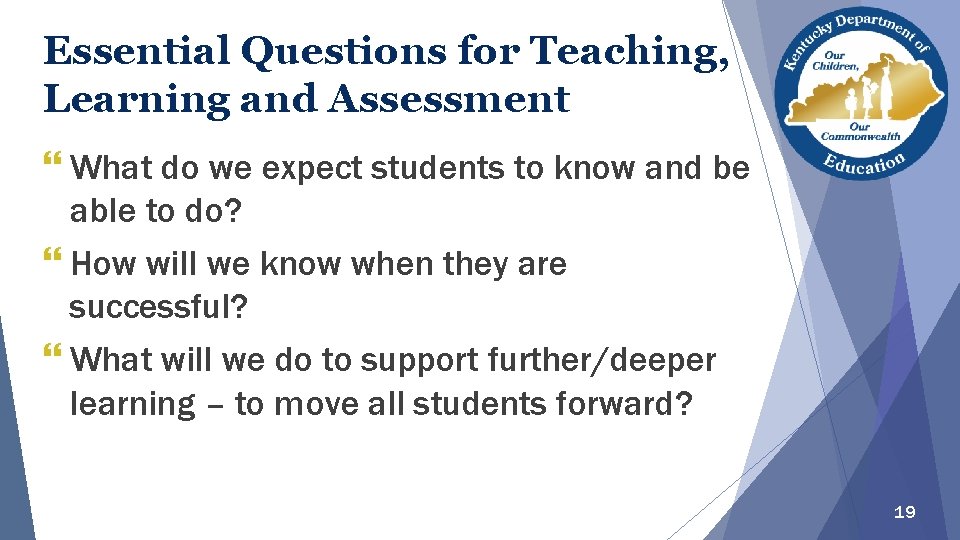 Essential Questions for Teaching, Learning and Assessment

Kentucky Department of Education
Our Children, Our Commonwealth

What do we expect students to know and be able to do?

How will we know when they are successful?

What will we do to support further/deeper learning – to move all students forward?

19